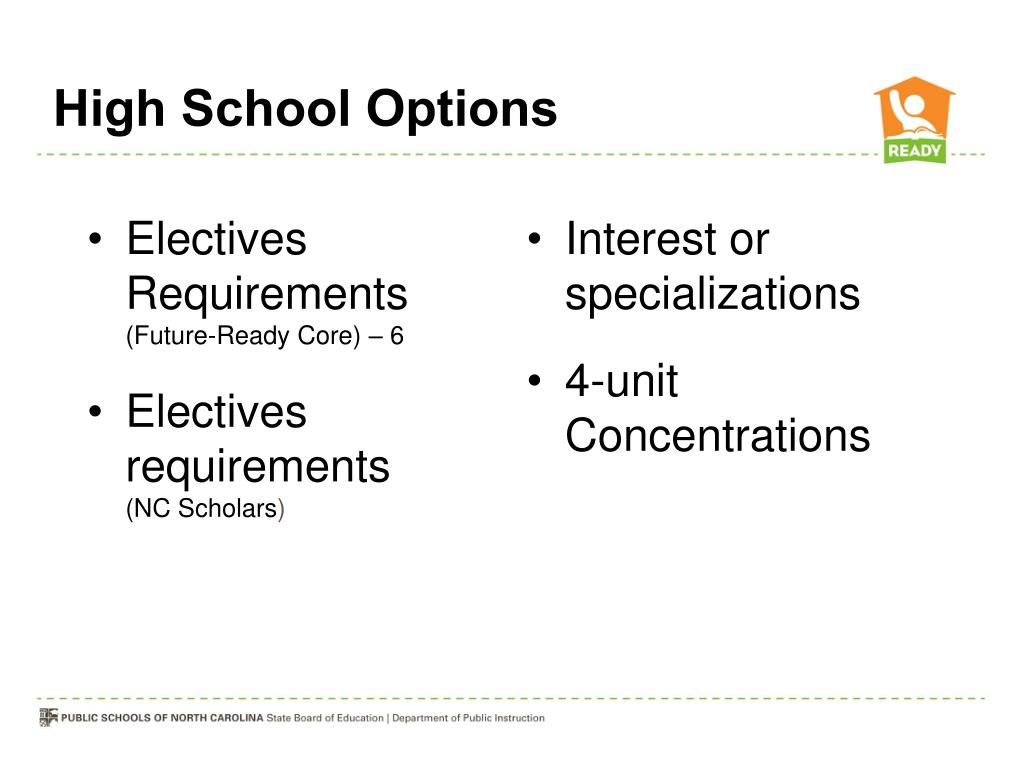 High School Options

READY

• Electives Requirements (Future-Ready Core) – 6

• Electives requirements (NC Scholars)

• Interest or specializations

• 4-unit Concentrations

PUBLIC SCHOOLS OF NORTH CAROLINA State Board of Education | Department of Public Instruction